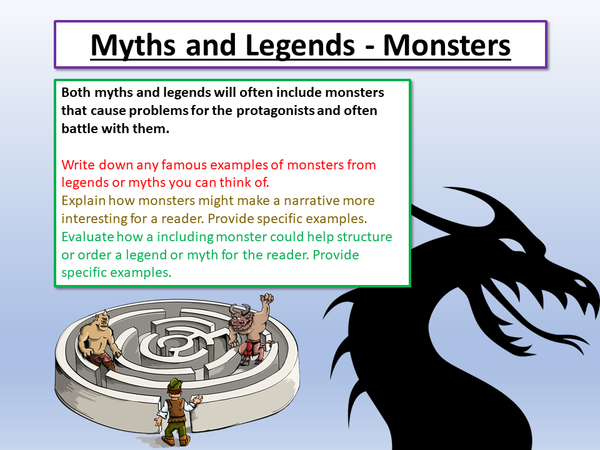 Myths and Legends - Monsters

Both myths and legends will often include monsters that cause problems for the protagonists and often battle with them.

Write down any famous examples of monsters from legends or myths you can think of.
Explain how monsters might make a narrative more interesting for a reader. Provide specific examples.
Evaluate how a including monster could help structure or order a legend or myth for the reader. Provide specific examples.